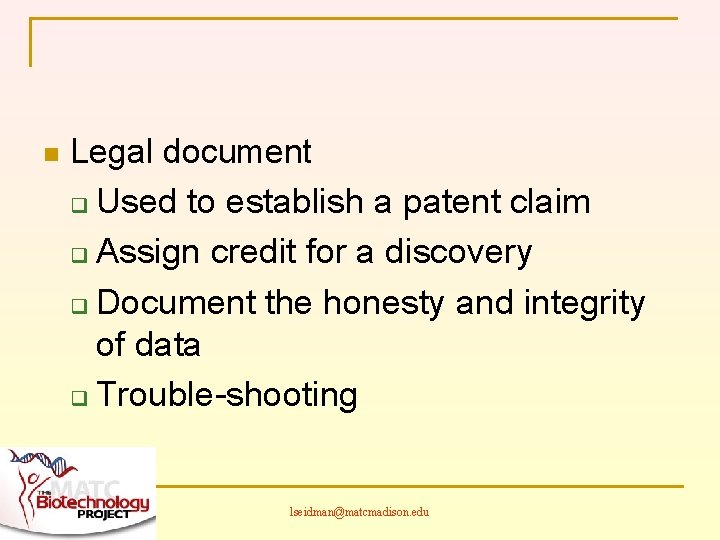 Legal document

Used to establish a patent claim

Assign credit for a discovery

Document the honesty and integrity of data

Trouble-shooting

THE MATC Biotechnology PROJECT

lseidman@matcmadison.edu